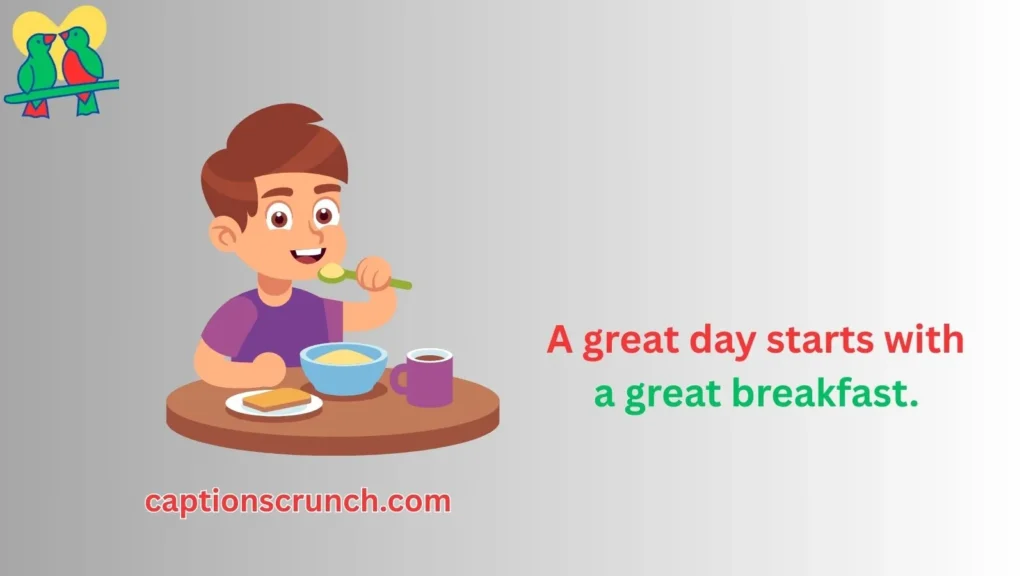 A great day starts with a great breakfast.

captionscrunch.com